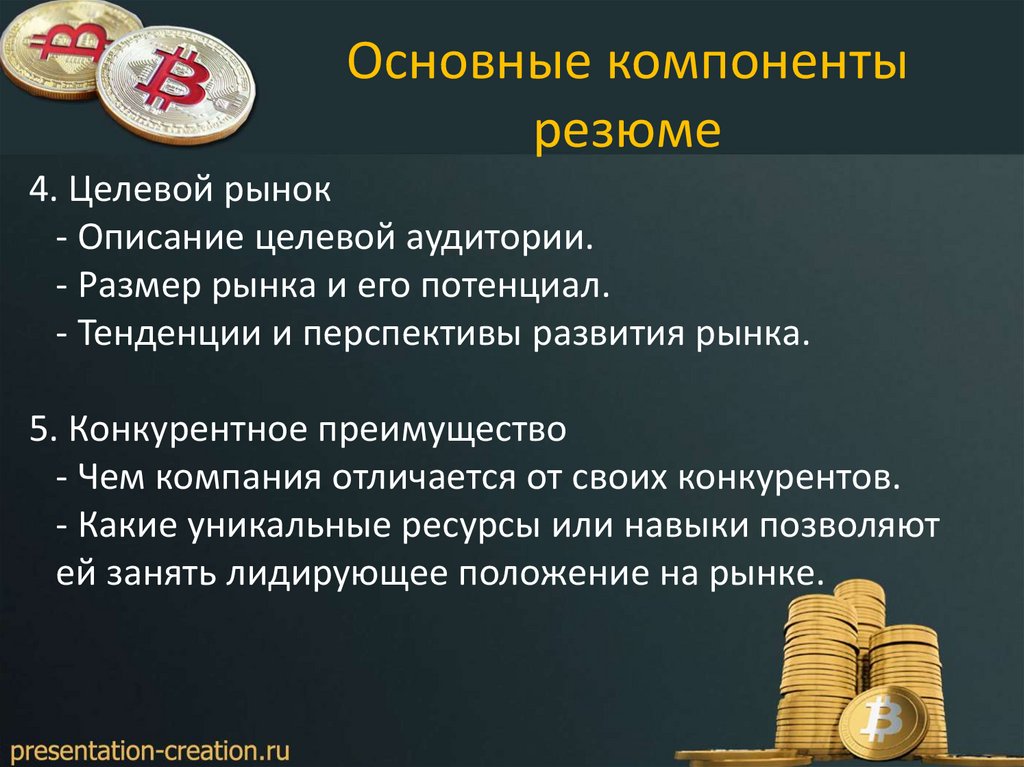 Основные компоненты резюме

4. Целевой рынок
- Описание целевой аудитории.
- Размер рынка и его потенциал.
- Тенденции и перспективы развития рынка.

5. Конкурентное преимущество
- Чем компания отличается от своих конкурентов.
- Какие уникальные ресурсы или навыки позволяют ей занять лидирующее положение на рынке.

presentation-creation.ru